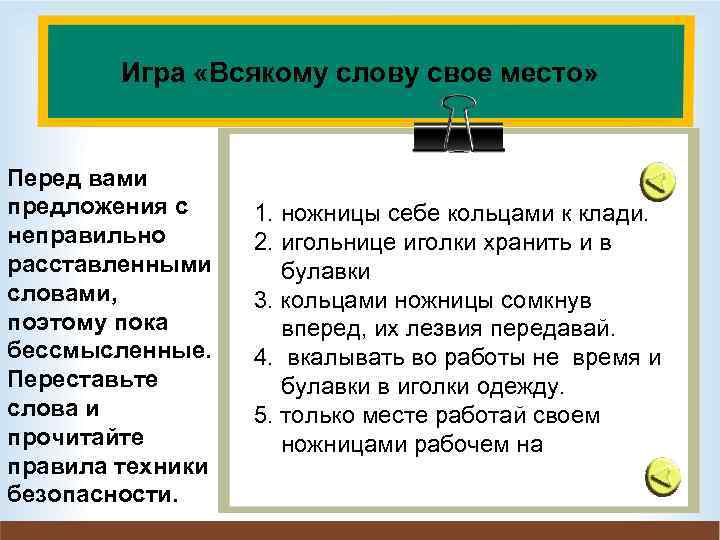 Игра «Всякому слову свое место»

Перед вами предложения с неправильно расставленными словами, поэтому пока бессмысленные. Переставьте слова и прочитайте правила техники безопасности.

1. ножницы себе кольцами к клади.
2. игольнице иголки хранить и в булавки
3. кольцами ножницы сомкнув вперед, их лезвия передавай.
4. вкалывать во работы не время и булавки в иголки одежду.
5. только месте работай своем ножницами рабочем на